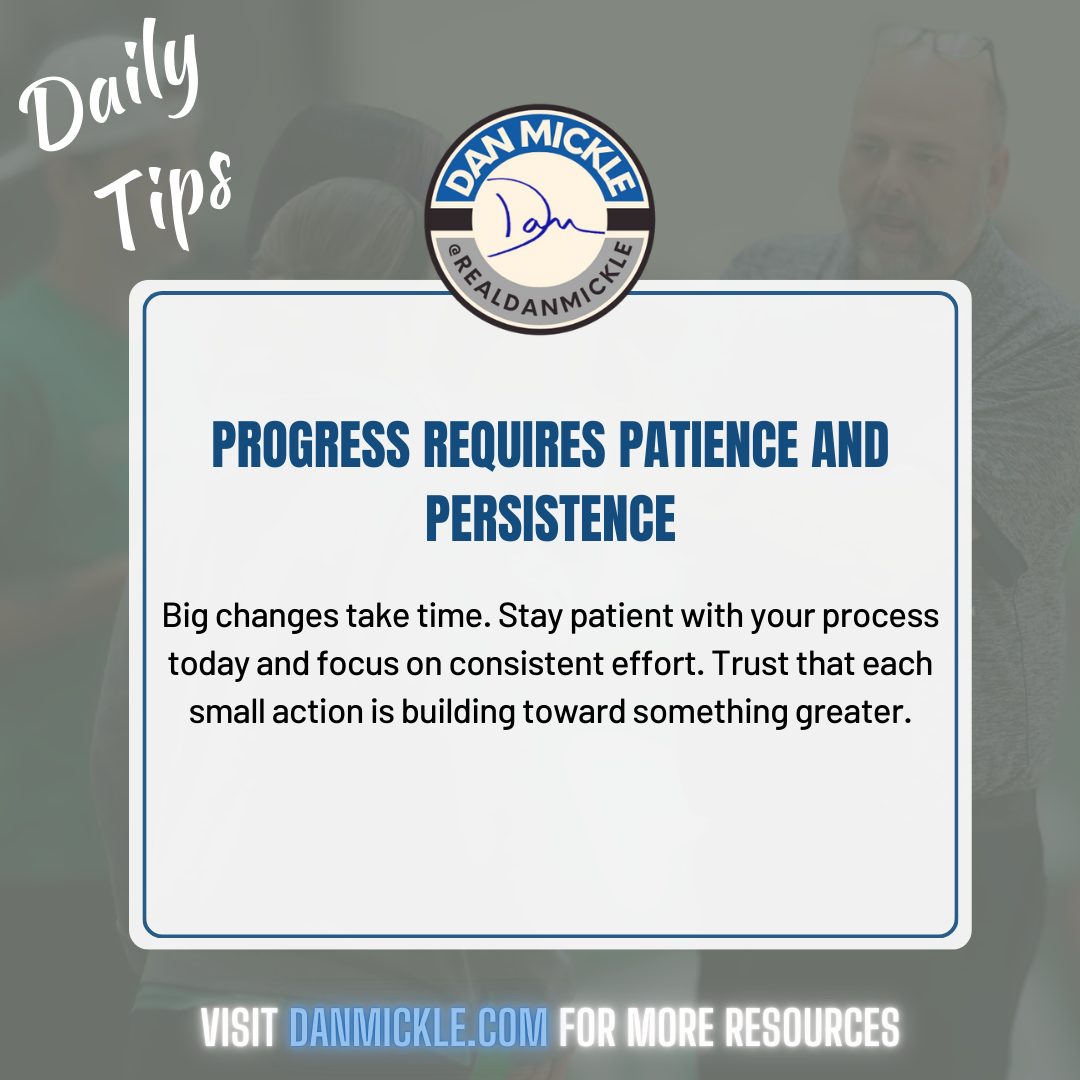 Daily Tips

DAN MICKLE
Dan
@REALDANMICKLE

PROGRESS REQUIRES PATIENCE AND PERSISTENCE

Big changes take time. Stay patient with your process today and focus on consistent effort. Trust that each small action is building toward something greater.

VISIT DANMICKLE.COM FOR MORE RESOURCES